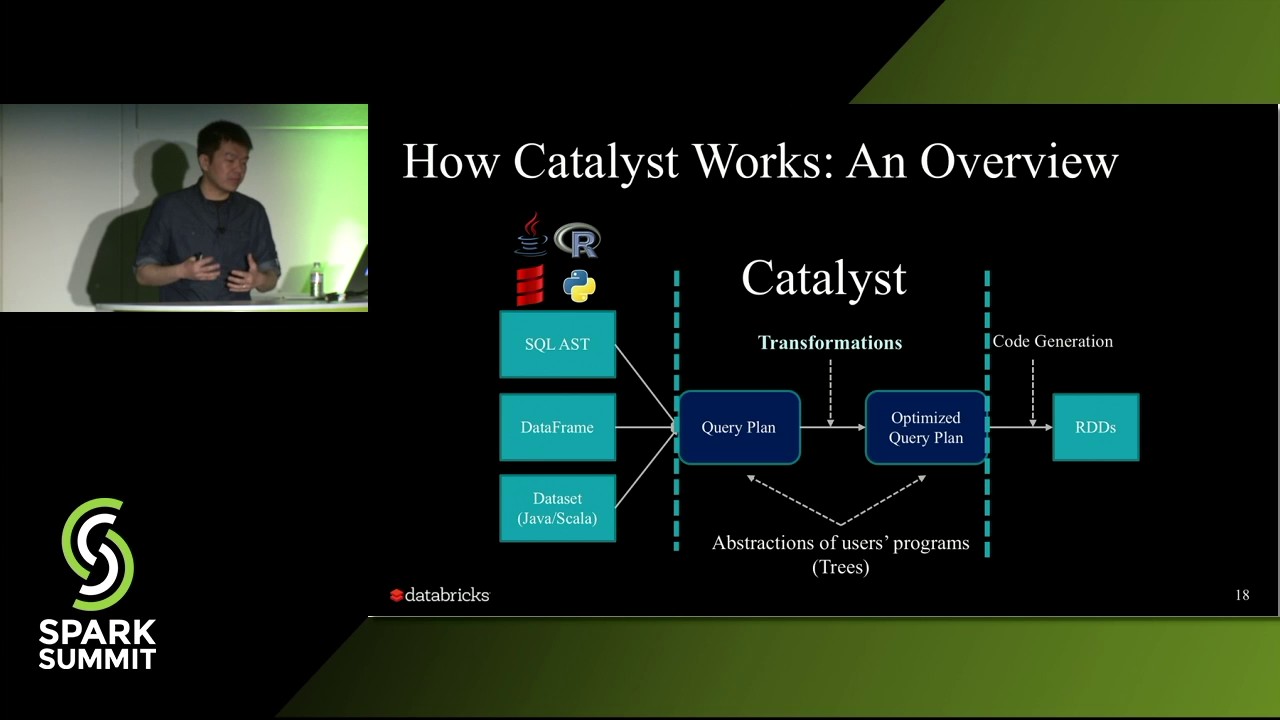 How Catalyst Works: An Overview

R

Catalyst

SQL AST

DataFrame

Dataset (Java/Scala)

Transformations

Code Generation

Query Plan

Optimized Query Plan

RDDs

Abstractions of users' programs (Trees)

databricks

18

SPARK SUMMIT